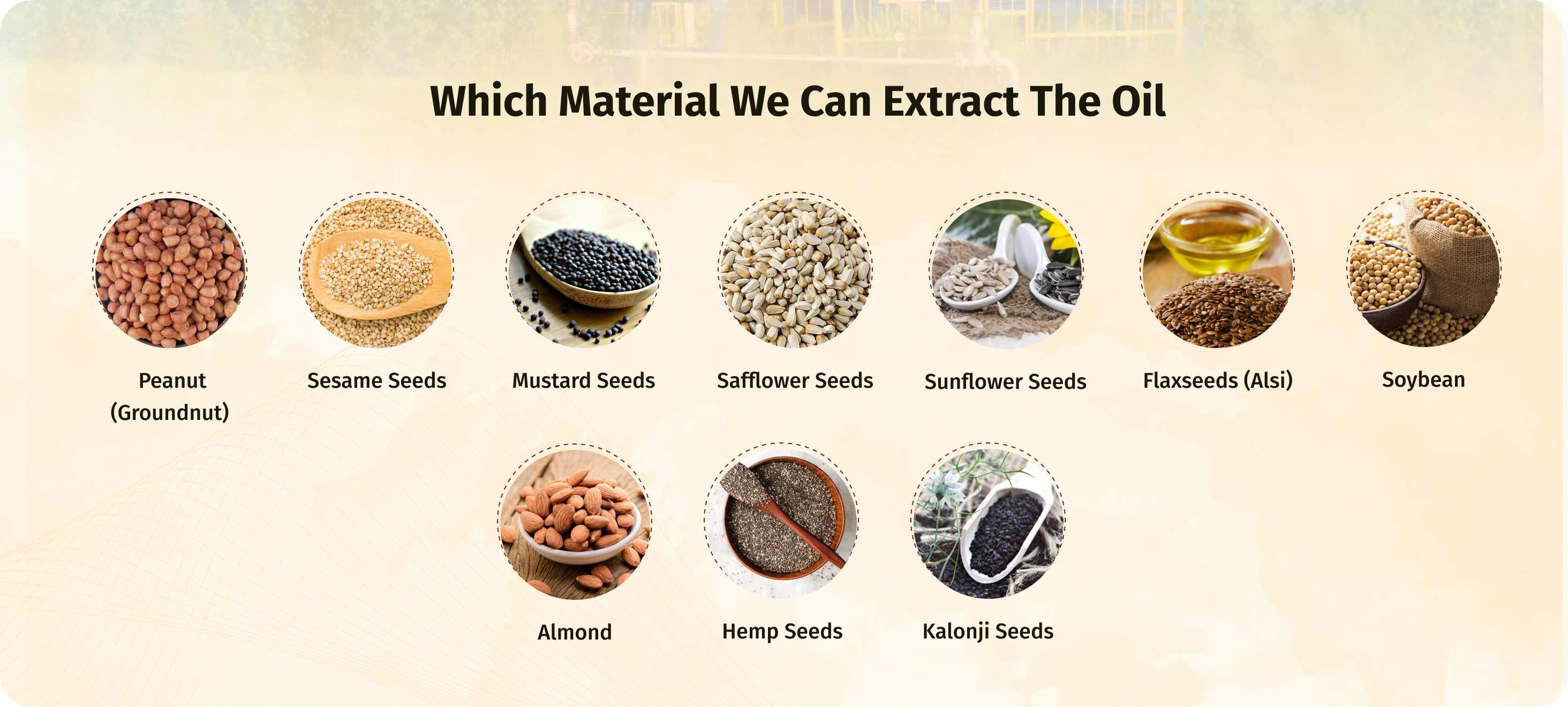 Which Material We Can Extract The Oil

Peanut (Groundnut)

Sesame Seeds

Mustard Seeds

Safflower Seeds

Sunflower Seeds

Flaxseeds (Alsi)

Soybean

Almond

Hemp Seeds

Kalonji Seeds